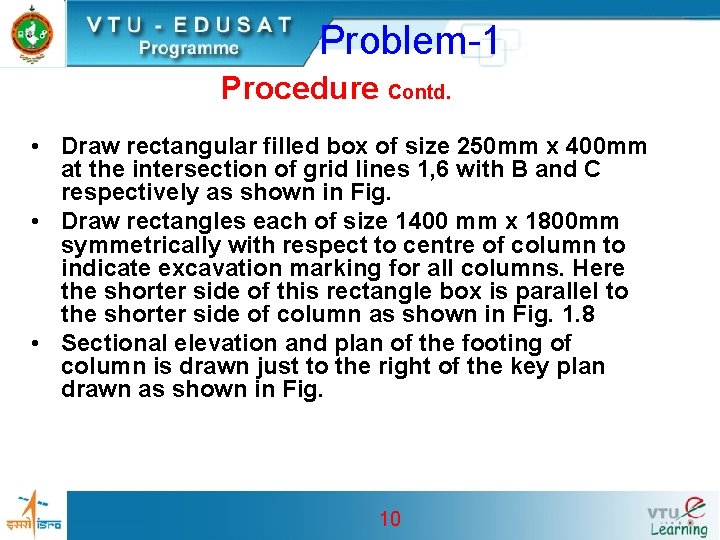 VTU - EDUSAT
Programme

Problem-1

Procedure Contd.

• Draw rectangular filled box of size 250mm x 400mm at the intersection of grid lines 1,6 with B and C respectively as shown in Fig.
• Draw rectangles each of size 1400 mm x 1800mm symmetrically with respect to centre of column to indicate excavation marking for all columns. Here the shorter side of this rectangle box is parallel to the shorter side of column as shown in Fig. 1.8
• Sectional elevation and plan of the footing of column is drawn just to the right of the key plan drawn as shown in Fig.

इसरो isro

10

VTU e Learning